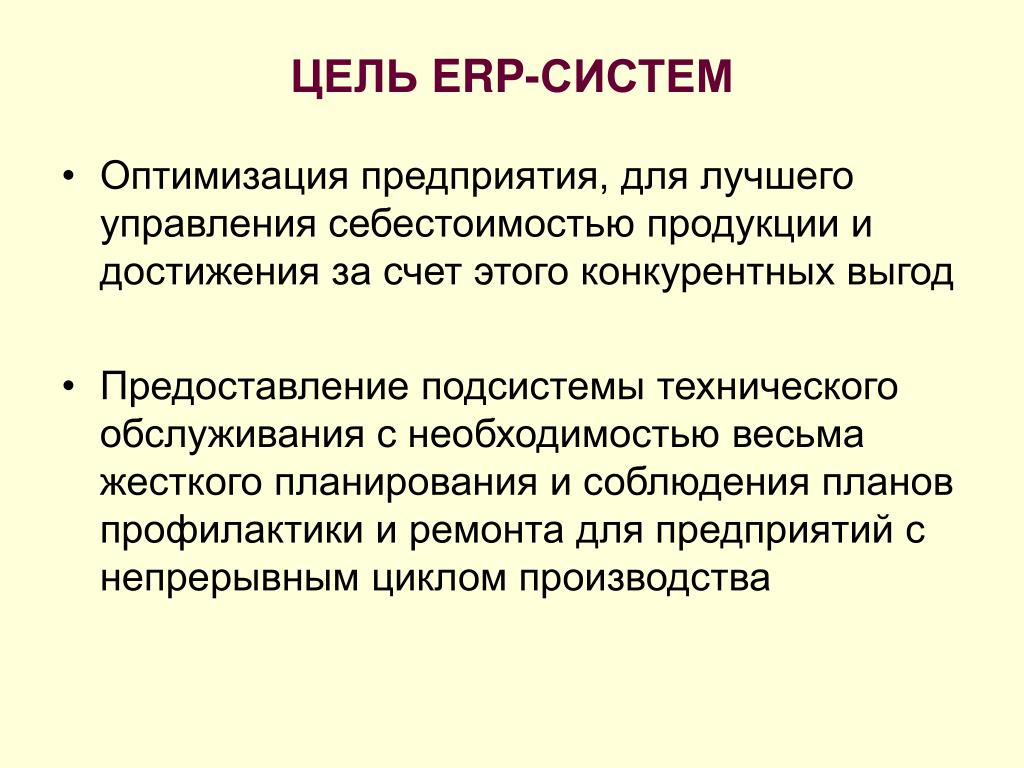 ЦЕЛЬ ERP-СИСТЕМ

• Оптимизация предприятия, для лучшего управления себестоимостью продукции и достижения за счет этого конкурентных выгод

• Предоставление подсистемы технического обслуживания с необходимостью весьма жесткого планирования и соблюдения планов профилактики и ремонта для предприятий с непрерывным циклом производства